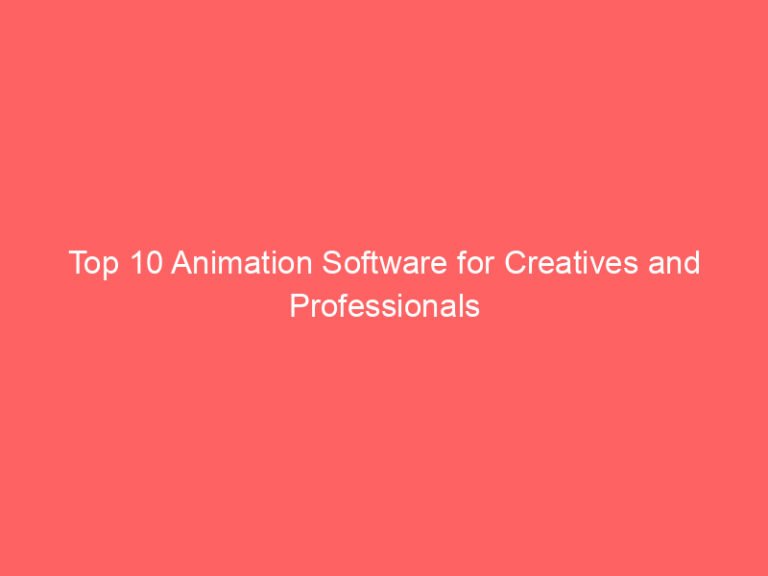 Top 10 Animation Software for Creatives and Professionals